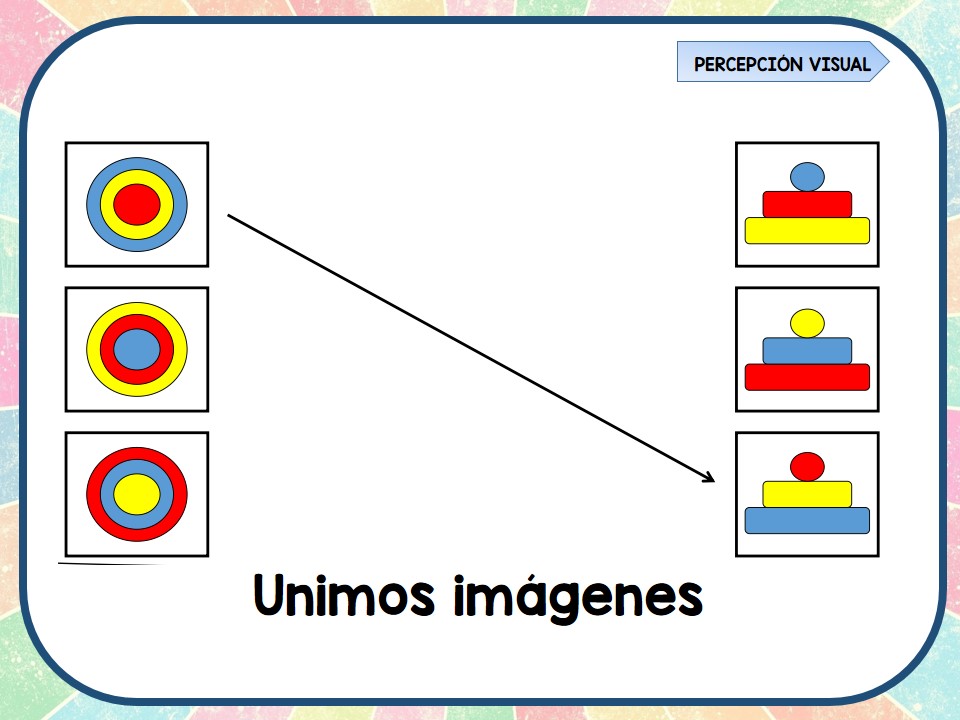 PERCEPCIÓN VISUAL

Unimos imágenes